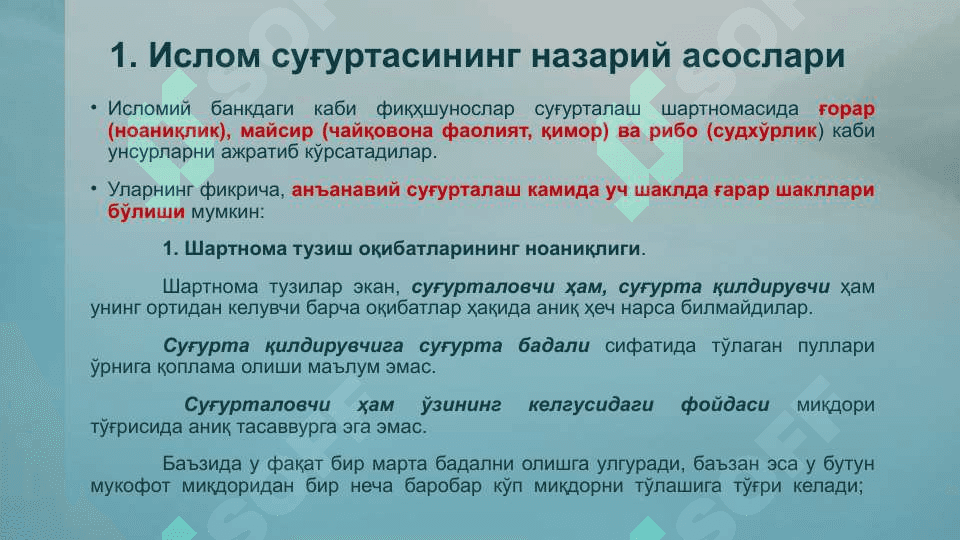 1. Ислом суғуртасининг назарий асослари

• Исломий банкдаги каби фиқҳшунослар суғурталаш шартномасида ғорар (ноаниқлик), майсир (чайқовона фаолият, қимор) ва рибо (судхўрлик) каби унсурларни ажратиб кўрсатадилар.

• Уларнинг фикрича, анъанавий суғурталаш камида уч шаклда ғарар шакллари бўлиши мумкин:

1. Шартнома тузиш оқибатларининг ноаниқлиги.

Шартнома тузилар экан, суғурталовчи ҳам, суғурта қилдирувчи ҳам унинг ортидан келувчи барча оқибатлар ҳақида аниқ ҳеч нарса билмайдилар.

Суғурта қилдирувчига суғурта бадали сифатида тўлаган пуллари ўрнига қоплама олиши маълум эмас.

Суғурталовчи ҳам ўзининг келгусидаги фойдаси миқдори тўғрисида аниқ тасаввурга эга эмас.

Баъзида у фақат бир марта бадални олишга улгуради, баъзан эса у бутун мукофот миқдоридан бир неча баробар кўп миқдорни тўлашига тўғри келади;